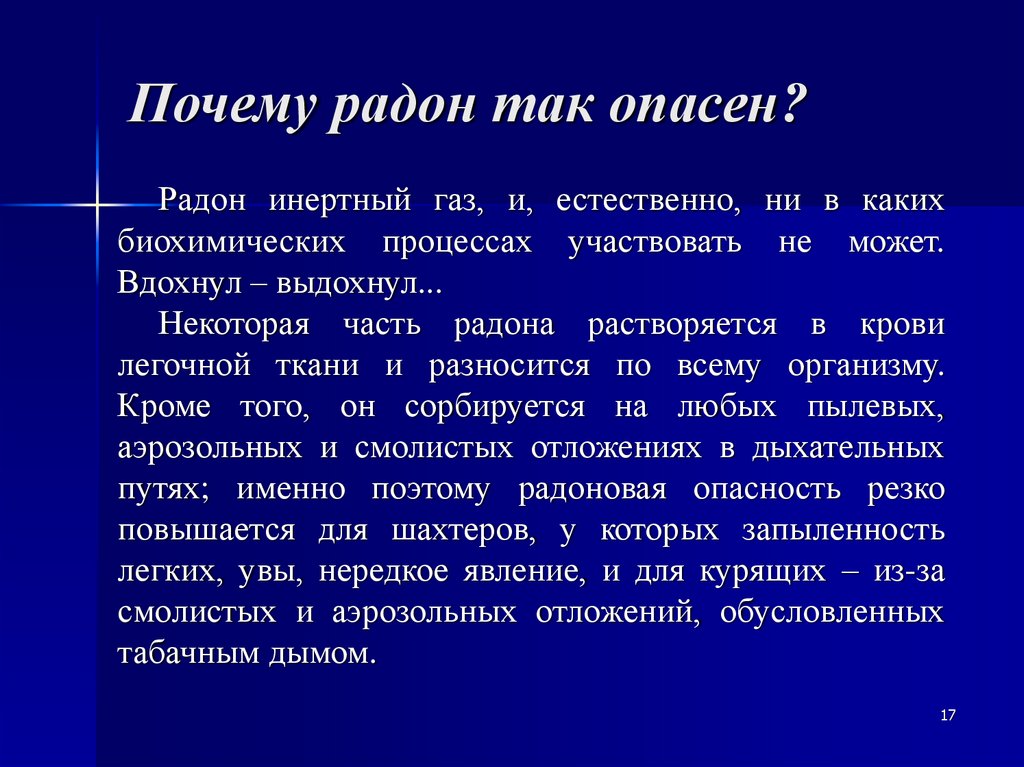 Почему радон так опасен?

Радон инертный газ, и, естественно, ни в каких биохимических процессах участвовать не может. Вдохнул – выдохнул...

Некоторая часть радона растворяется в крови легочной ткани и разносится по всему организму. Кроме того, он сорбируется на любых пылевых, аэрозольных и смолистых отложениях в дыхательных путях; именно поэтому радоновая опасность резко повышается для шахтеров, у которых запыленность легких, увы, нередкое явление, и для курящих – из-за смолистых и аэрозольных отложений, обусловленных табачным дымом.

17